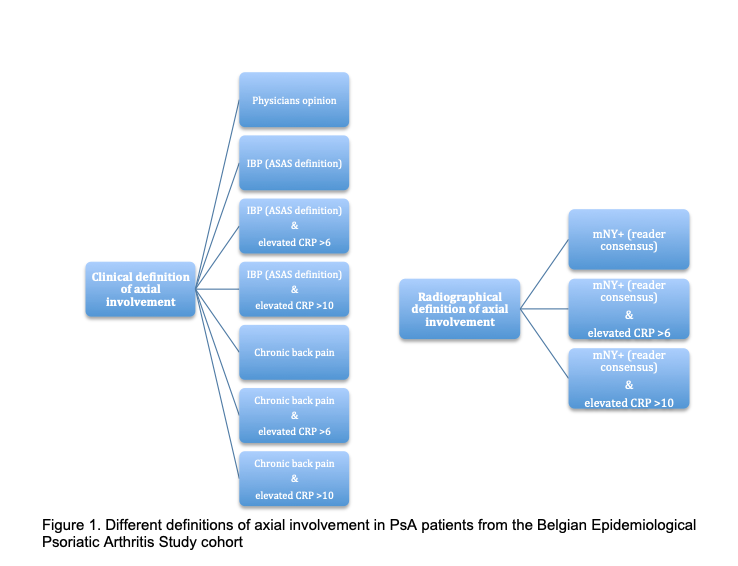 Clinical definition of axial involvement

Physicians opinion

IBP (ASAS definition)

IBP (ASAS definition) & elevated CRP >6

IBP (ASAS definition) & elevated CRP >10

Chronic back pain

Chronic back pain & elevated CRP >6

Chronic back pain & elevated CRP >10

Radiographical definition of axial involvement

mNY+ (reader consensus)

mNY+ (reader consensus) & elevated CRP >6

mNY+ (reader consensus) & elevated CRP >10

Figure 1. Different definitions of axial involvement in PsA patients from the Belgian Epidemiological Psoriatic Arthritis Study cohort